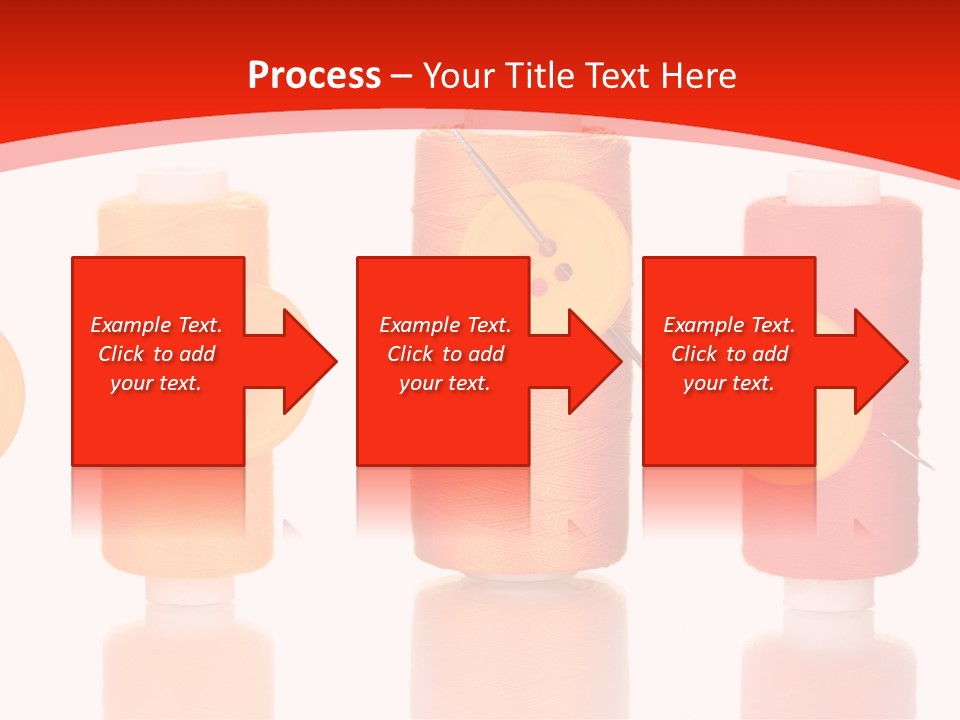 Process – Your Title Text Here

Example Text. Click to add your text.

Example Text. Click to add your text.

Example Text. Click to add your text.